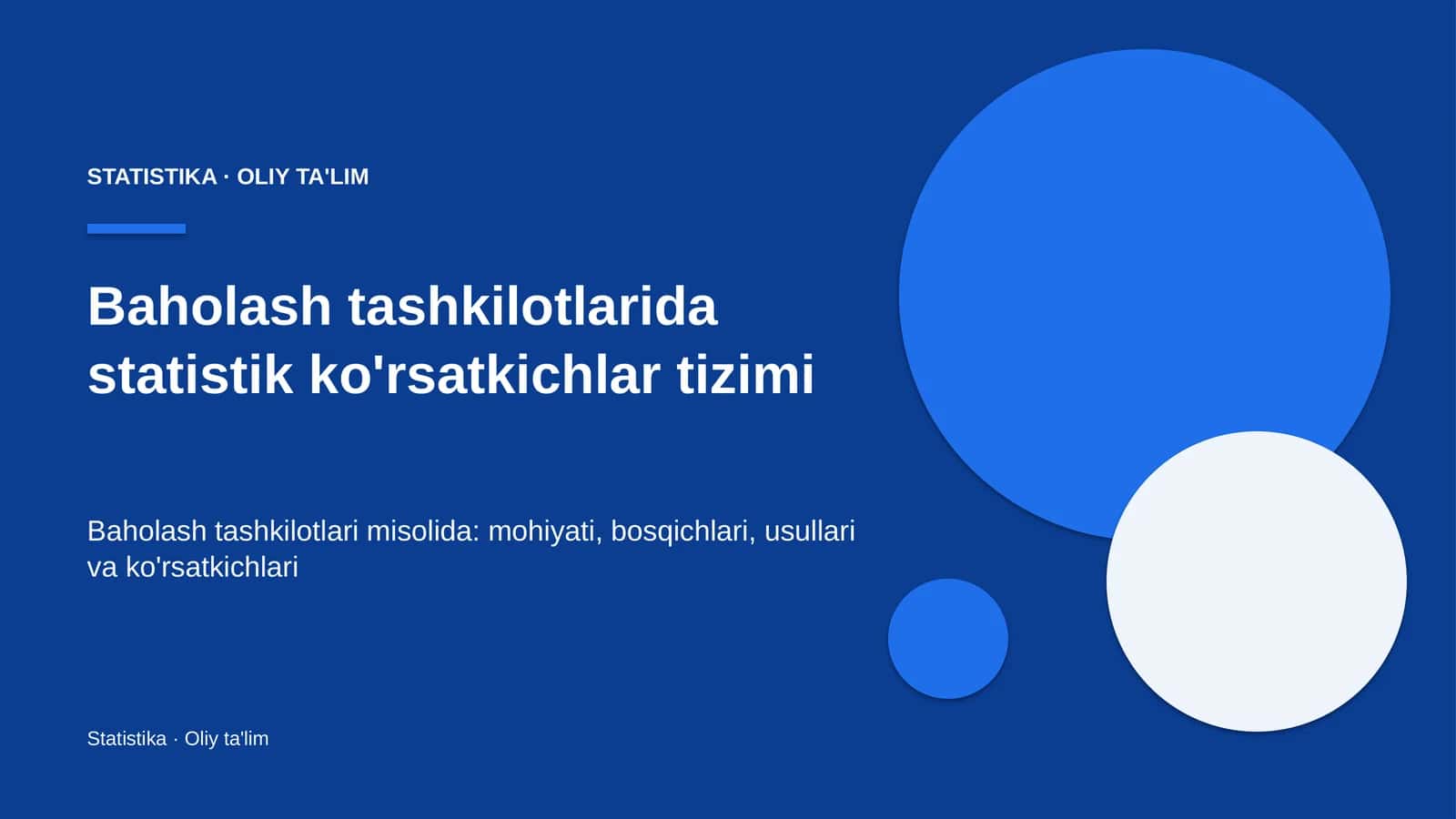 STATISTIKA · OLIY TA'LIM

Baholash tashkilotlarida statistik ko'rsatkichlar tizimi

Baholash tashkilotlari misolida: mohiyati, bosqichlari, usullari va ko'rsatkichlari

Statistika · Oliy ta'lim